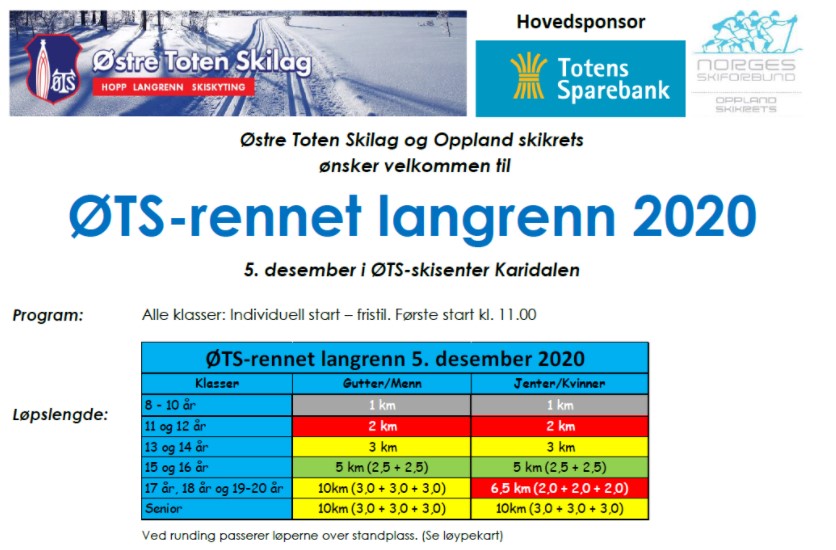 ØTS Østre Toten Skilag
HOPP LANGRENN SKISKYTING

Hovedsponsor

Totens Sparebank

NORGES SKIFORBUND
OPPLAND SKIKRETS

Østre Toten Skilag og Oppland skikrets
ønsker velkommen til

ØTS-rennet langrenn 2020

5. desember i ØTS-skisenter Karidalen

Program: Alle klasser: Individuell start – fristil. Første start kl. 11.00

Løpslengde:

ØTS-rennet langrenn 5. desember 2020

| Klasser | Gutter/Menn | Jenter/Kvinner |
|---|---|---|
| 8 - 10 år | 1 km | 1 km |
| 11 og 12 år | 2 km | 2 km |
| 13 og 14 år | 3 km | 3 km |
| 15 og 16 år | 5 km (2,5 + 2,5) | 5 km (2,5 + 2,5) |
| 17 år, 18 år og 19-20 år | 10km (3,0 + 3,0 + 3,0) | 6,5 km (2,0 + 2,0 + 2,0) |
| Senior | 10km (3,0 + 3,0 + 3,0) | 10km (3,0 + 3,0 + 3,0) |

Ved runding passerer løperne over standplass. (Se løypekart)